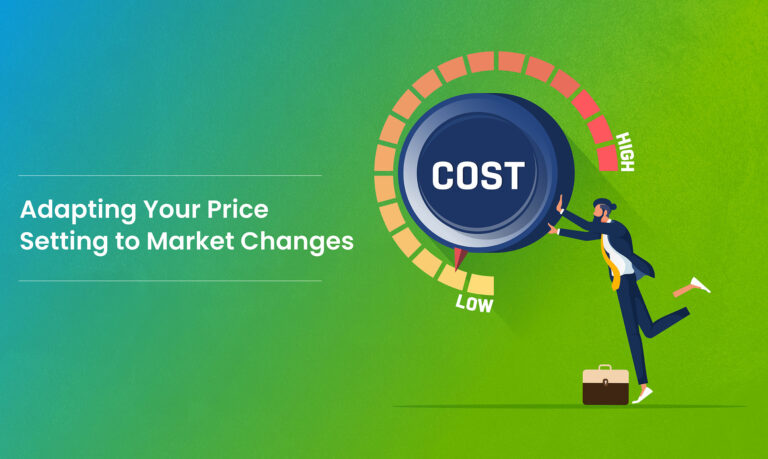 Adapting Your Price Setting to Market Changes

COST

HIGH

LOW